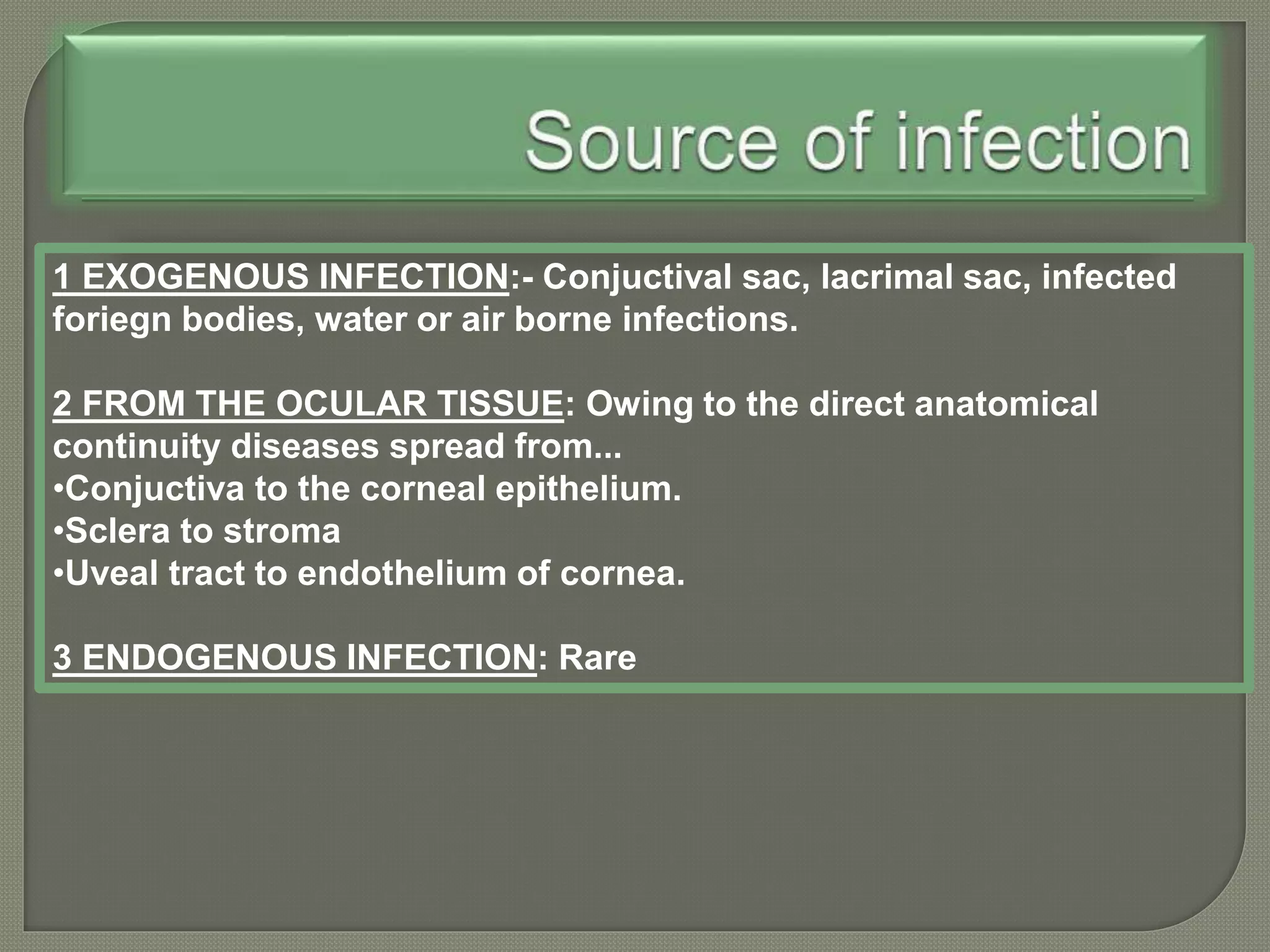 Source of infection

1 EXOGENOUS INFECTION:- Conjuctival sac, lacrimal sac, infected foriegn bodies, water or air borne infections.

2 FROM THE OCULAR TISSUE: Owing to the direct anatomical continuity diseases spread from...
•Conjuctiva to the corneal epithelium.
•Sclera to stroma
•Uveal tract to endothelium of cornea.

3 ENDOGENOUS INFECTION: Rare